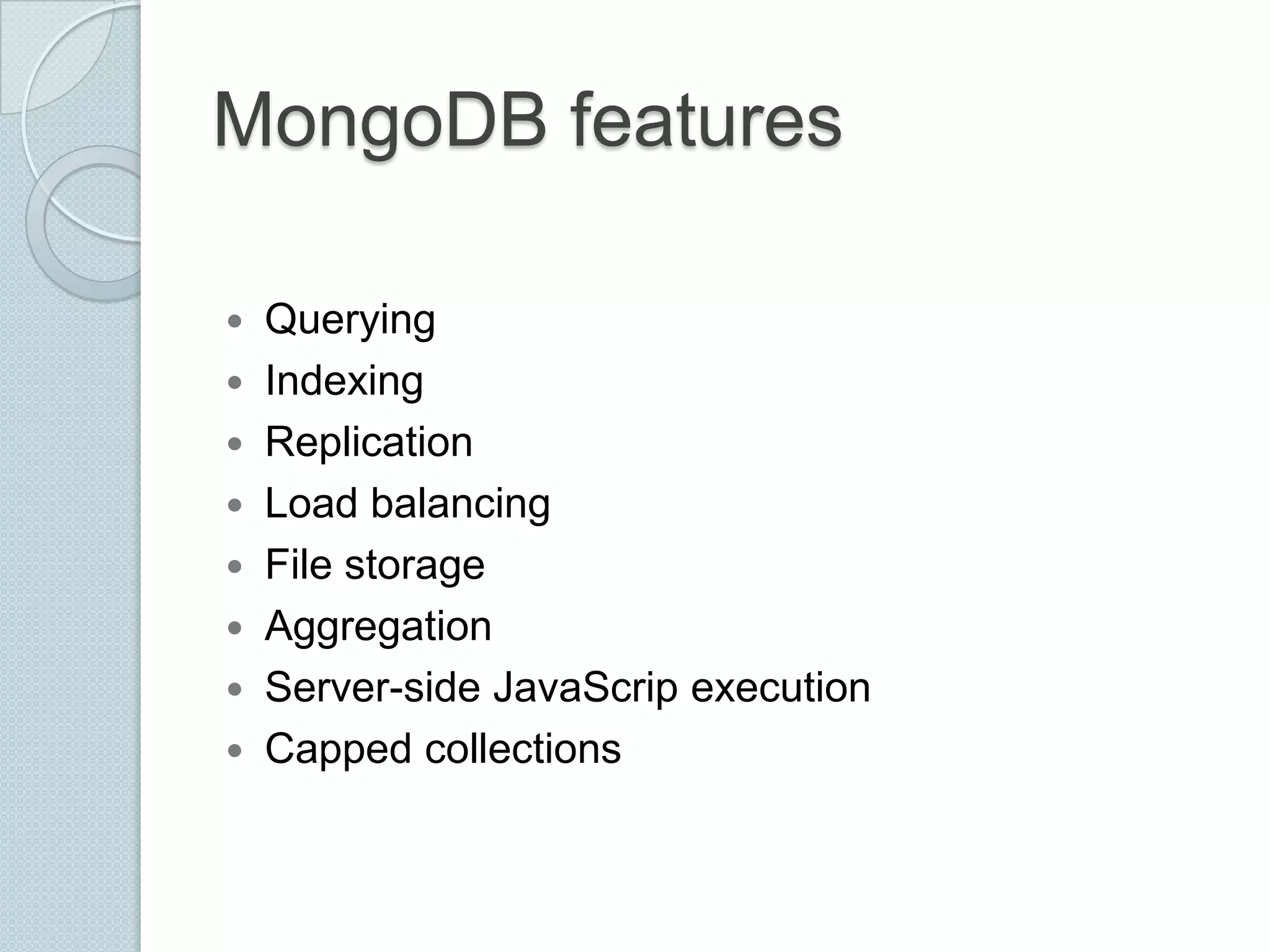 MongoDB features

- Querying
- Indexing
- Replication
- Load balancing
- File storage
- Aggregation
- Server-side JavaScrip execution
- Capped collections